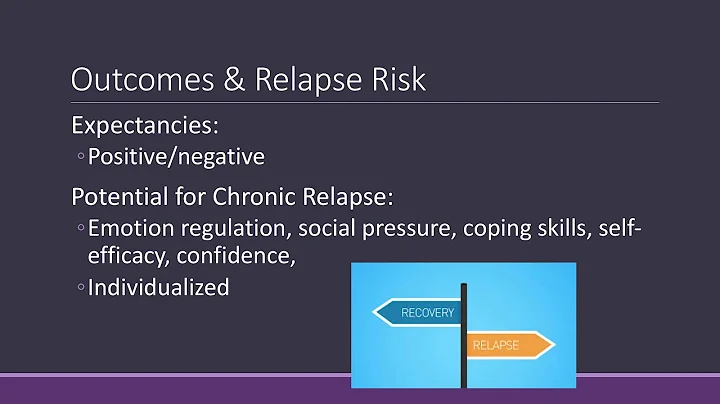 Outcomes & Relapse Risk

Expectancies:

◦Positive/negative

Potential for Chronic Relapse:

◦Emotion regulation, social pressure, coping skills, self-efficacy, confidence,

◦Individualized

RECOVERY

RELAPSE